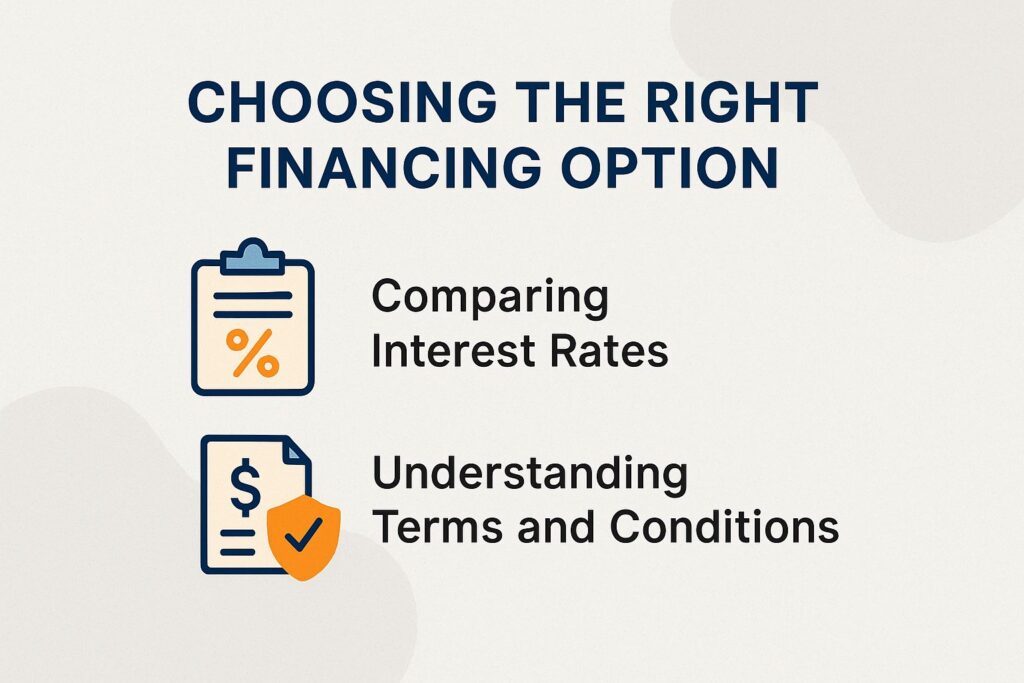 CHOOSING THE RIGHT FINANCING OPTION

%

Comparing Interest Rates

$

Understanding Terms and Conditions